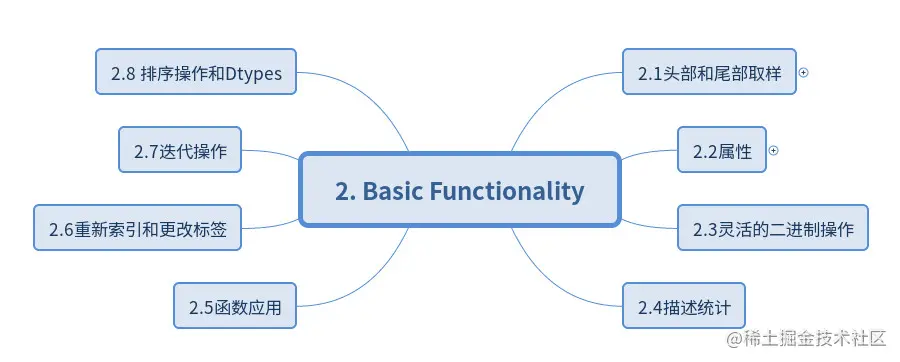 2. Basic Functionality

2.1头部和尾部取样

2.2属性

2.3灵活的二进制操作

2.4描述统计

2.5函数应用

2.6重新索引和更改标签

2.7迭代操作

2.8 排序操作和Dtypes

@稀土掘金技术社区